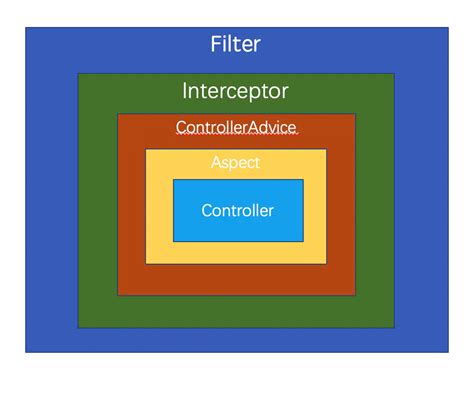 Filter

Interceptor

ControllerAdvice

Aspect

Controller